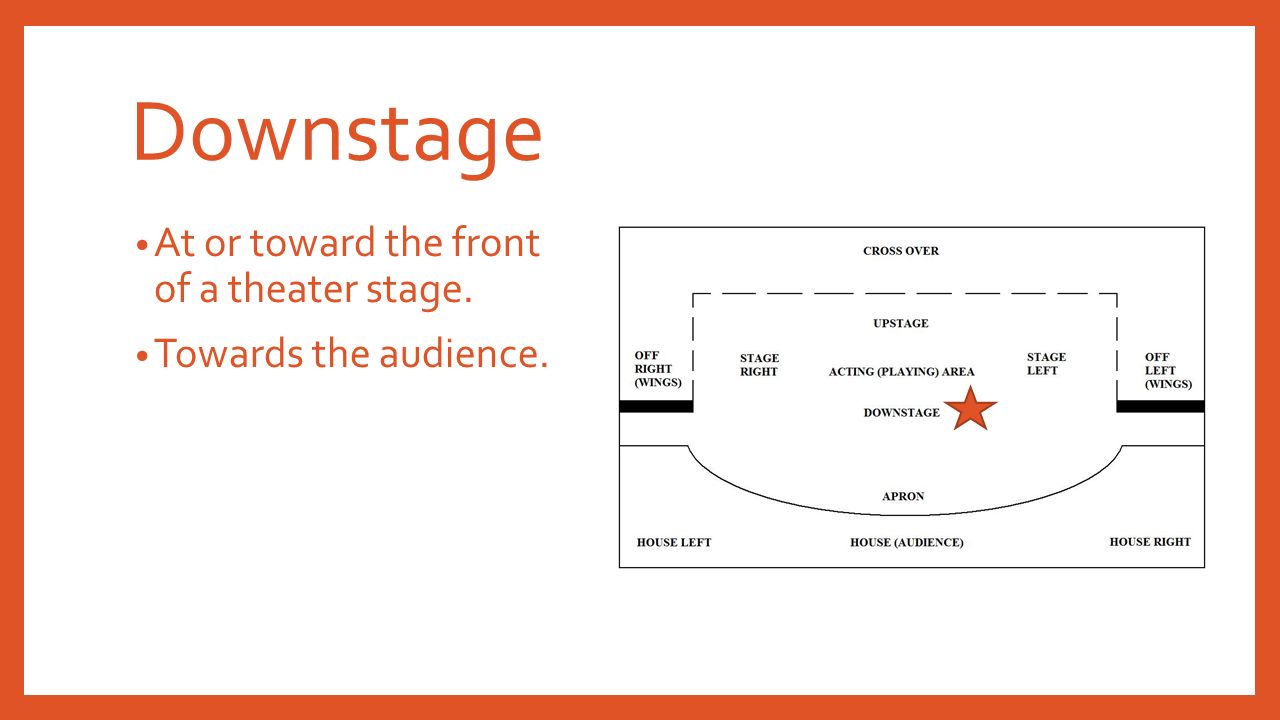 Downstage

• At or toward the front of a theater stage.

• Towards the audience.

CROSS OVER

UPSTAGE

OFF RIGHT (WINGS)

STAGE RIGHT

ACTING (PLAYING) AREA

STAGE LEFT

OFF LEFT (WINGS)

DOWNSTAGE

APRON

HOUSE LEFT

HOUSE (AUDIENCE)

HOUSE RIGHT